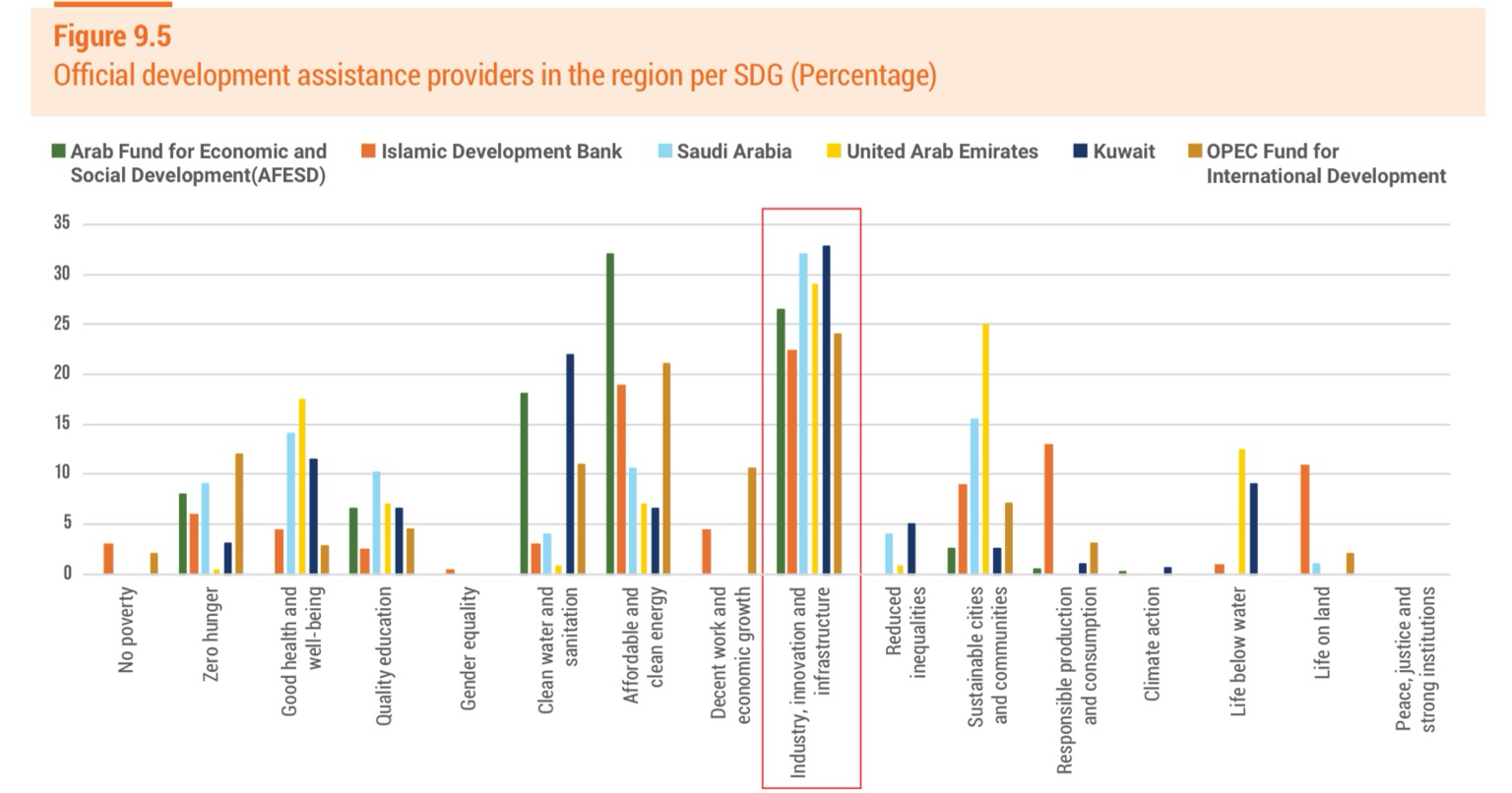 Figure 9.5
Official development assistance providers in the region per SDG (Percentage)

Arab Fund for Economic and Social Development(AFESD)
Islamic Development Bank
Saudi Arabia
United Arab Emirates
Kuwait
OPEC Fund for International Development

35
30
25
20
15
10
5
0

No poverty
Zero hunger
Good health and well-being
Quality education
Gender equality
Clean water and sanitation
Affordable and clean energy
Decent work and economic growth
Industry, innovation and infrastructure
Reduced inequalities
Sustainable cities and communities
Responsible production and consumption
Climate action
Life below water
Life on land
Peace, justice and strong institutions